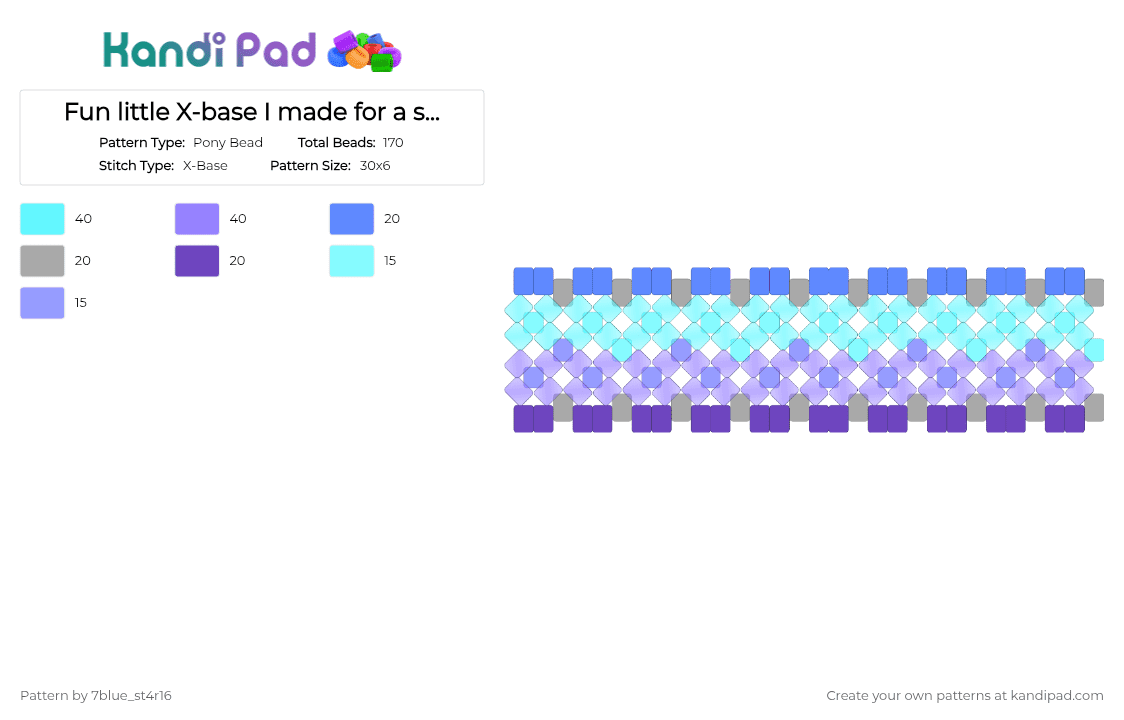 Kandi Pad

Fun little X-base I made for a s...

Pattern Type: Pony Bead Total Beads: 170
Stitch Type: X-Base Pattern Size: 30x6

40
40
20
20
20
15
15

Pattern by 7blue_st4r16

Create your own patterns at kandipad.com